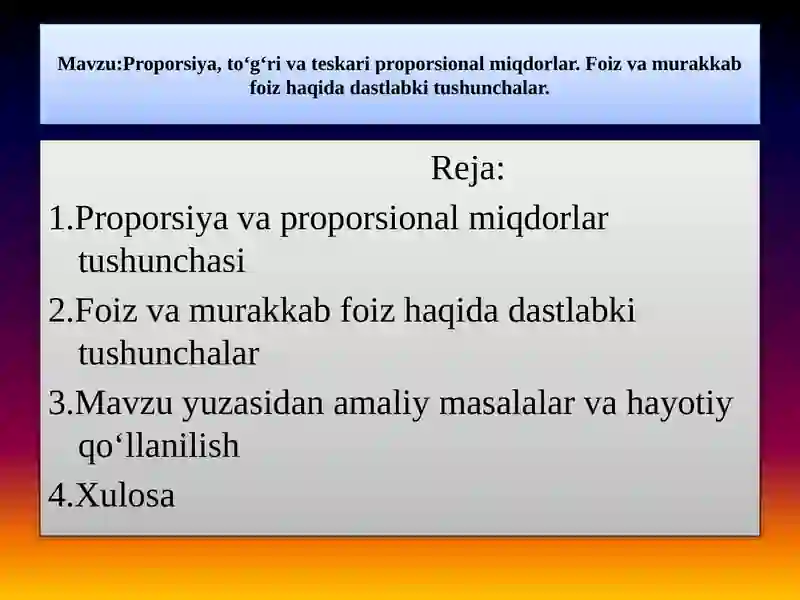 Mavzu:Proporsiya, to‘g‘ri va teskari proporsional miqdorlar. Foiz va murakkab foiz haqida dastlabki tushunchalar.

Reja:

1.Proporsiya va proporsional miqdorlar tushunchasi

2.Foiz va murakkab foiz haqida dastlabki tushunchalar

3.Mavzu yuzasidan amaliy masalalar va hayotiy qo‘llanilish

4.Xulosa